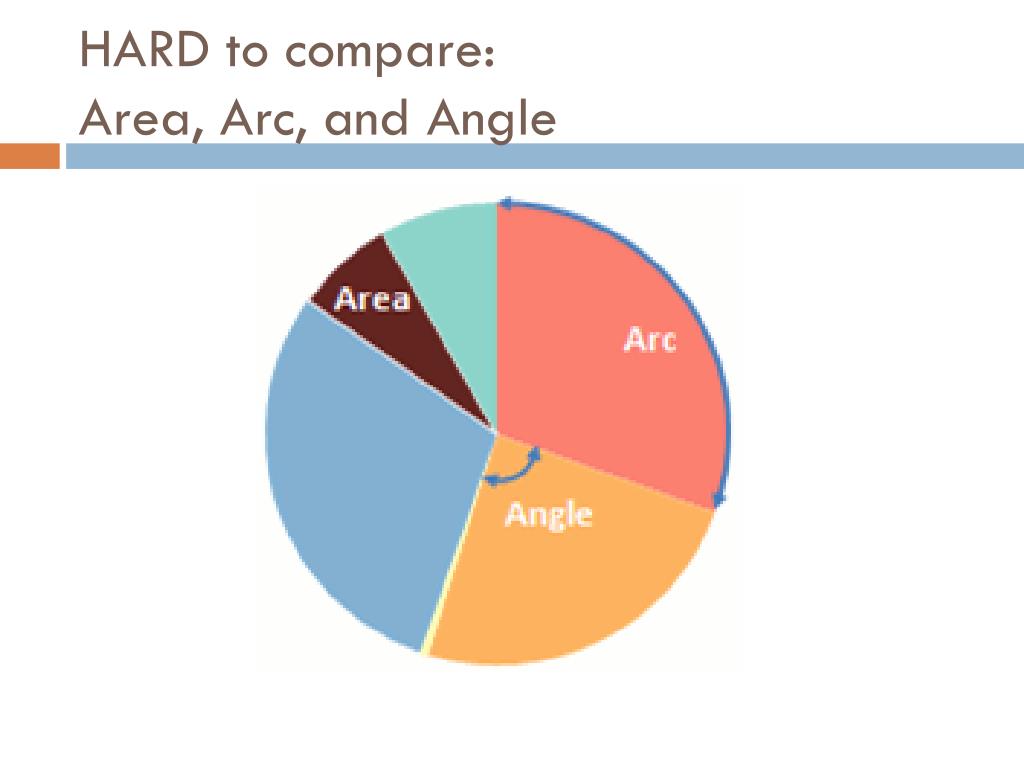 HARD to compare:
Area, Arc, and Angle

Area

Arc

Angle